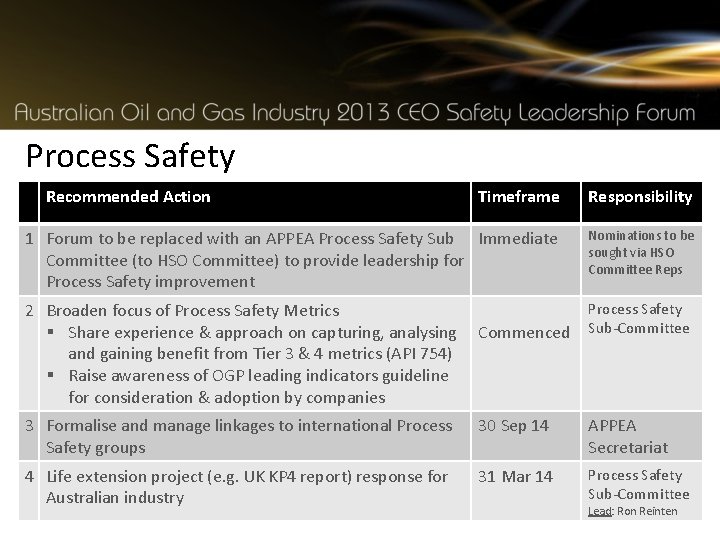 Australian Oil and Gas Industry 2013 CEO Safety Leadership Forum

Process Safety

| | Recommended Action | Timeframe | Responsibility |
|---|---|---|---|
| 1 | Forum to be replaced with an APPEA Process Safety Sub Committee (to HSO Committee) to provide leadership for Process Safety improvement | Immediate | Nominations to be sought via HSO Committee Reps |
| 2 | Broaden focus of Process Safety Metrics ▪ Share experience & approach on capturing, analysing and gaining benefit from Tier 3 & 4 metrics (API 754) ▪ Raise awareness of OGP leading indicators guideline for consideration & adoption by companies | Commenced | Process Safety Sub-Committee |
| 3 | Formalise and manage linkages to international Process Safety groups | 30 Sep 14 | APPEA Secretariat |
| 4 | Life extension project (e.g. UK KP4 report) response for Australian industry | 31 Mar 14 | Process Safety Sub-Committee Lead: Ron Reinten |